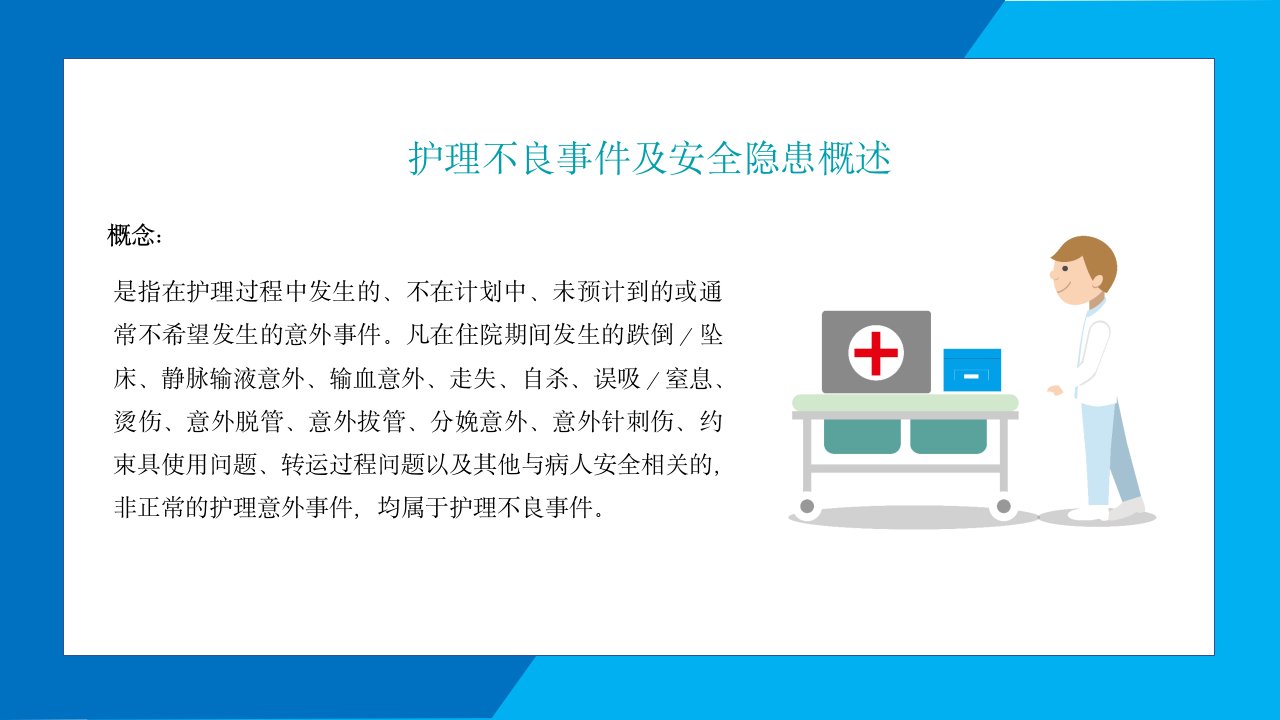 护理不良事件及安全隐患概述

概念：

是指在护理过程中发生的、不在计划中、未预计到的或通常不希望发生的意外事件。凡在住院期间发生的跌倒／坠床、静脉输液意外、输血意外、走失、自杀、误吸／窒息、烫伤、意外脱管、意外拔管、分娩意外、意外针刺伤、约束具使用问题、转运过程问题以及其他与病人安全相关的，非正常的护理意外事件，均属于护理不良事件。